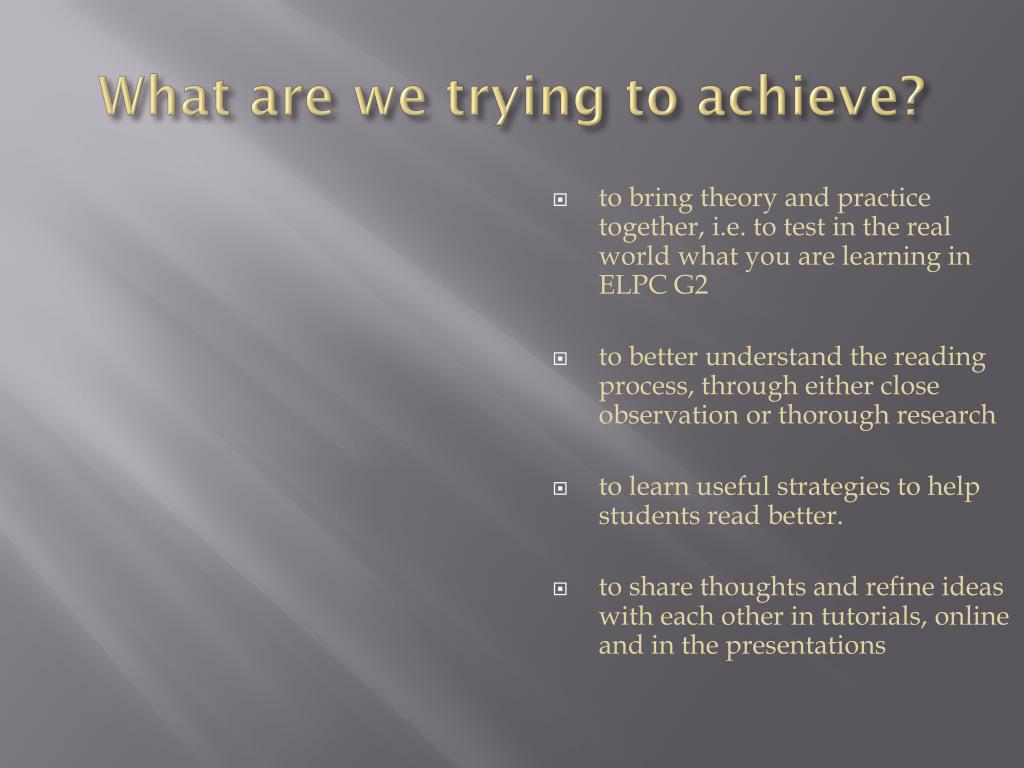 What are we trying to achieve?

to bring theory and practice together, i.e. to test in the real world what you are learning in ELPC G2

to better understand the reading process, through either close observation or thorough research

to learn useful strategies to help students read better.

to share thoughts and refine ideas with each other in tutorials, online and in the presentations